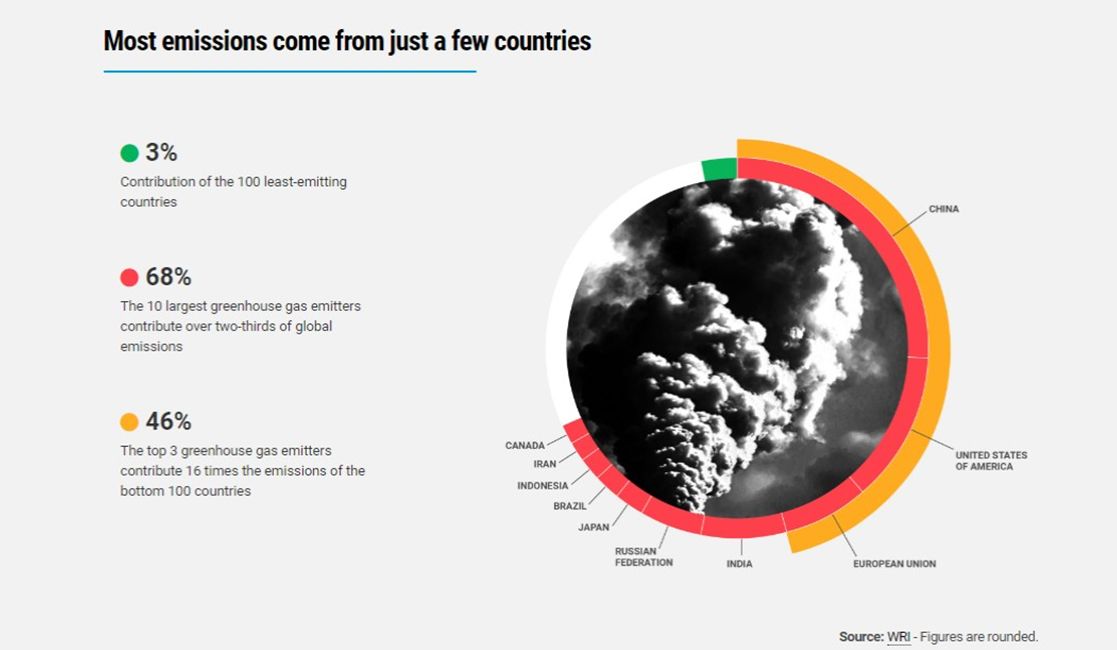 Most emissions come from just a few countries

3%
Contribution of the 100 least-emitting countries

68%
The 10 largest greenhouse gas emitters contribute over two-thirds of global emissions

46%
The top 3 greenhouse gas emitters contribute 16 times the emissions of the bottom 100 countries

CHINA
UNITED STATES OF AMERICA
EUROPEAN UNION
INDIA
RUSSIAN FEDERATION
JAPAN
BRAZIL
INDONESIA
IRAN
CANADA

Source: WRI - Figures are rounded.